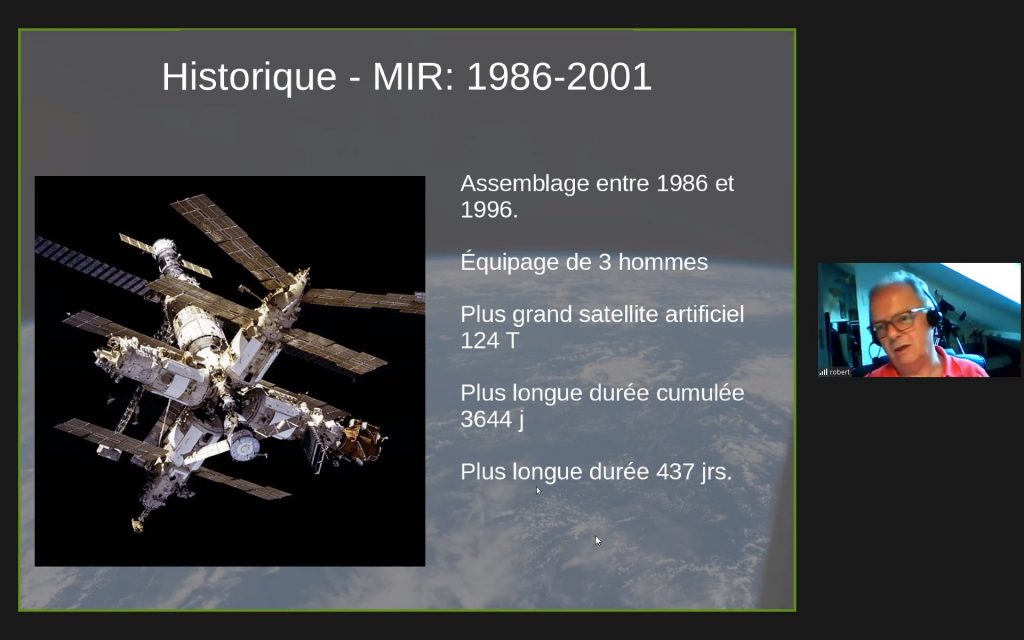 Historique - MIR: 1986-2001

Assemblage entre 1986 et 1996.

Équipage de 3 hommes

Plus grand satellite artificiel 124 T

Plus longue durée cumulée 3644 j

Plus longue durée 437 jrs.

robert